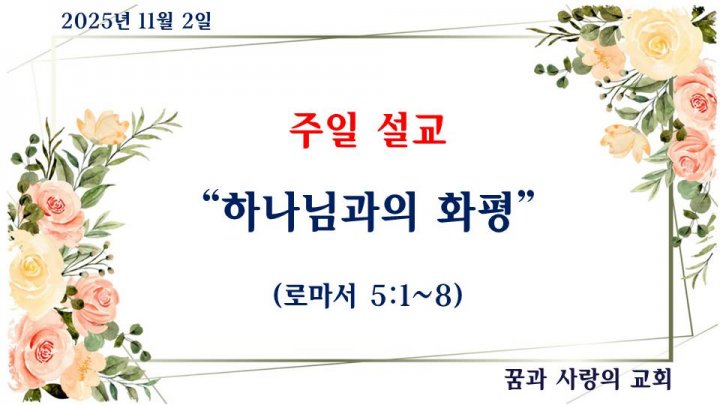 2025년 11월 2일

주일 설교

“하나님과의 화평”

(로마서 5:1~8)

꿈과 사랑의 교회